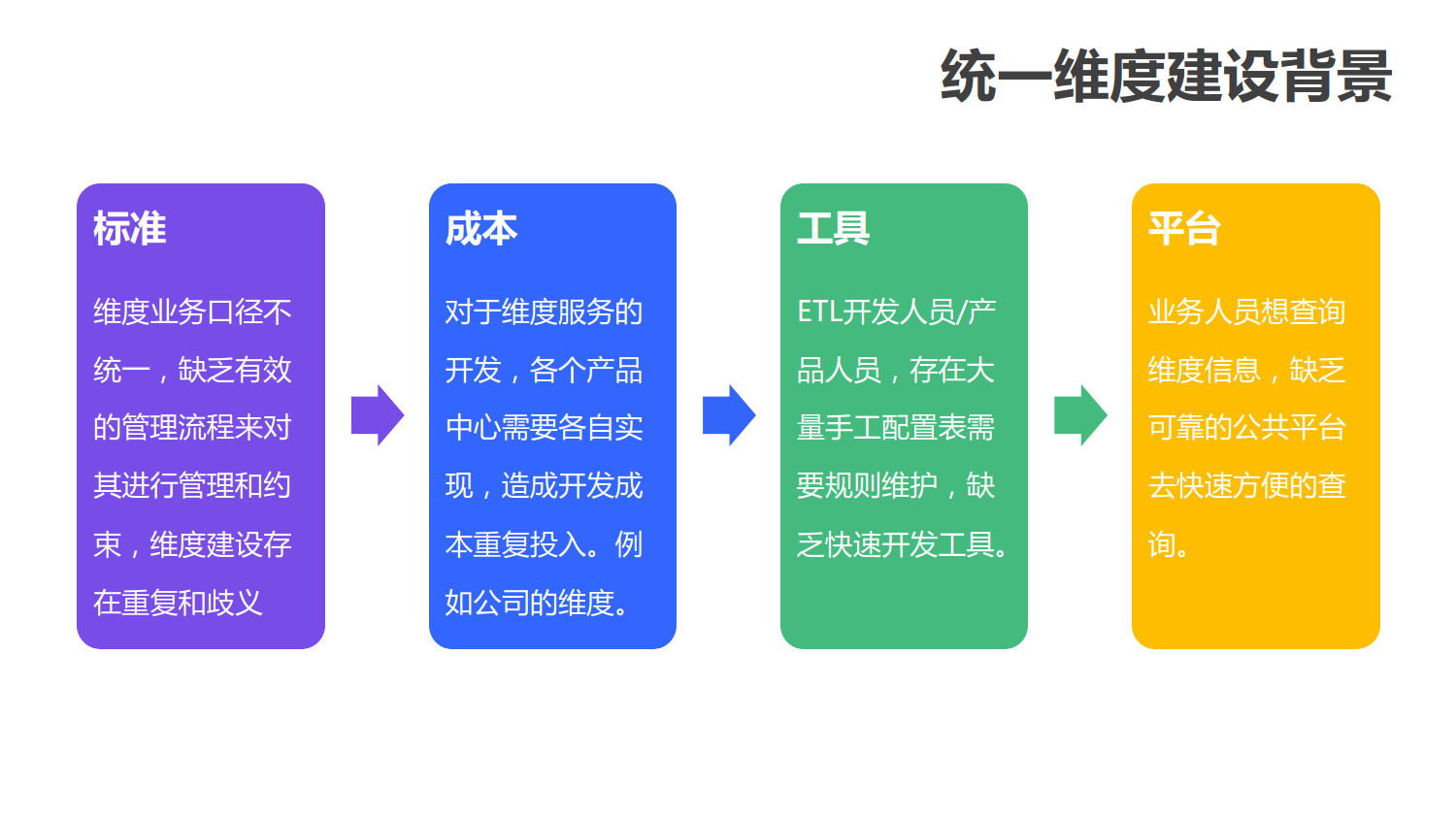 统一维度建设背景

标准

维度业务口径不统一，缺乏有效的管理流程来对其进行管理和约束，维度建设存在重复和歧义

成本

对于维度服务的开发，各个产品中心需要各自实现，造成开发成本重复投入。例如公司的维度。

工具

ETL开发人员/产品人员，存在大量手工配置表需要规则维护，缺乏快速开发工具。

平台

业务人员想查询维度信息，缺乏可靠的公共平台去快速方便的查询。